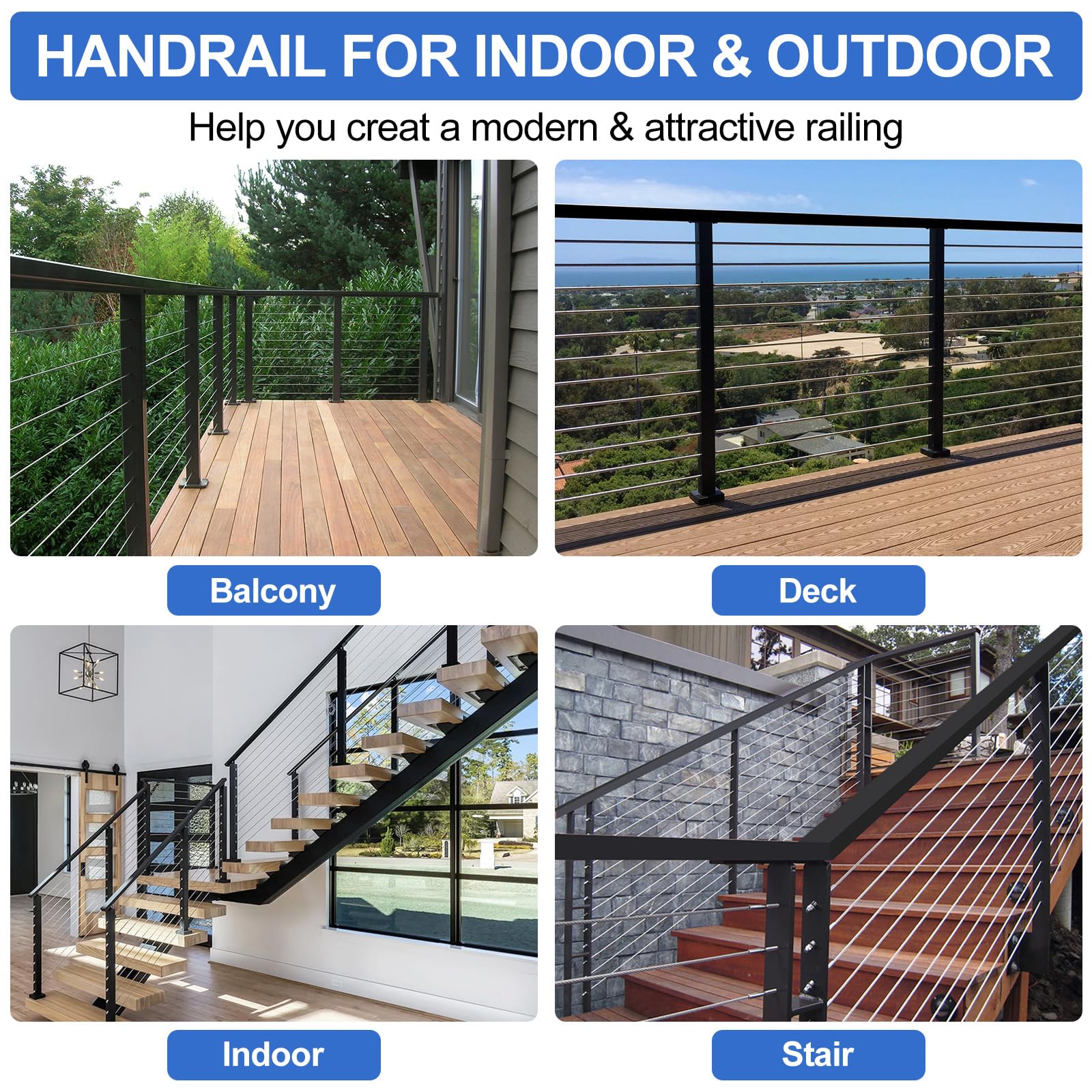 HANDRAIL FOR INDOOR & OUTDOOR

Help you creat a modern & attractive railing

Balcony

Deck

Indoor

Stair